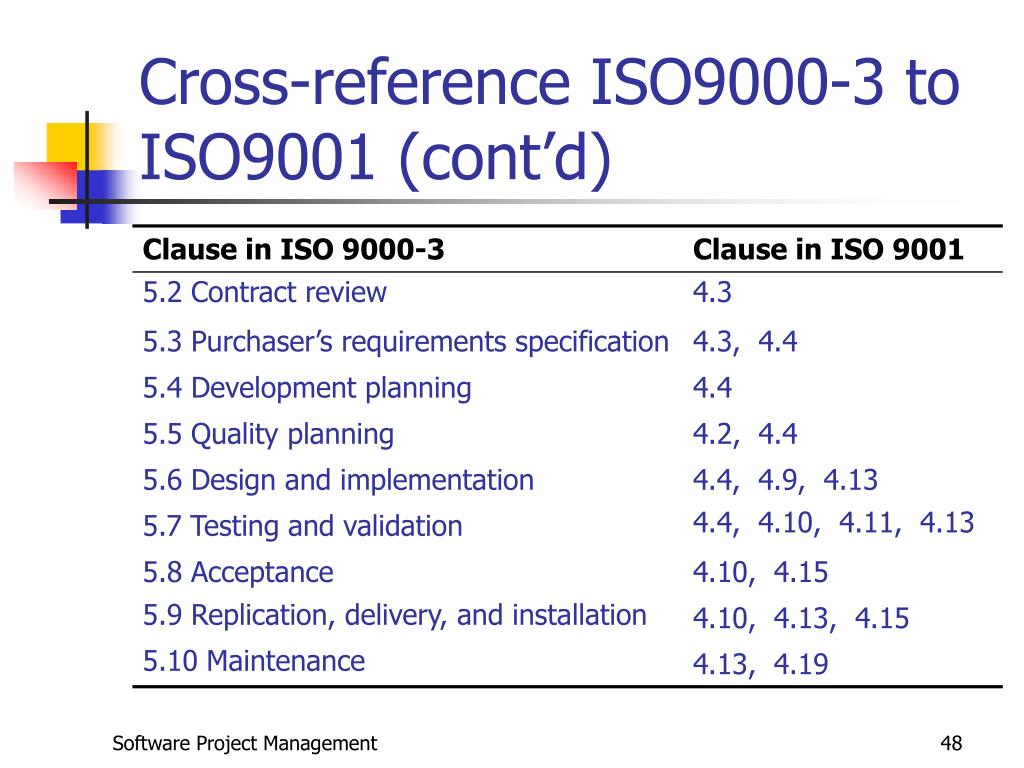 Cross-reference ISO9000-3 to ISO9001 (cont’d)

| Clause in ISO 9000-3 | Clause in ISO 9001 |
|---|---|
| 5.2 Contract review | 4.3 |
| 5.3 Purchaser’s requirements specification | 4.3, 4.4 |
| 5.4 Development planning | 4.4 |
| 5.5 Quality planning | 4.2, 4.4 |
| 5.6 Design and implementation | 4.4, 4.9, 4.13 |
| 5.7 Testing and validation | 4.4, 4.10, 4.11, 4.13 |
| 5.8 Acceptance | 4.10, 4.15 |
| 5.9 Replication, delivery, and installation | 4.10, 4.13, 4.15 |
| 5.10 Maintenance | 4.13, 4.19 |

Software Project Management

48